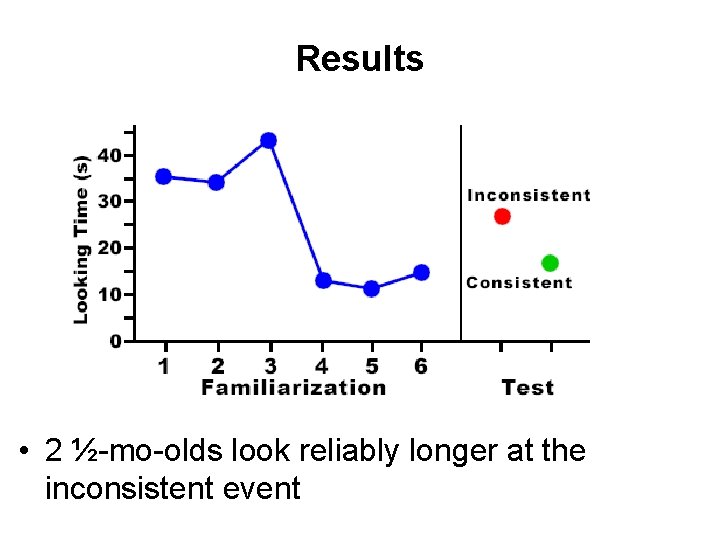 Results

Looking Time (s)

40
30
20
10
0

1 2 3 4 5 6
Familiarization

Inconsistent
Consistent

Test

• 2 ½-mo-olds look reliably longer at the inconsistent event